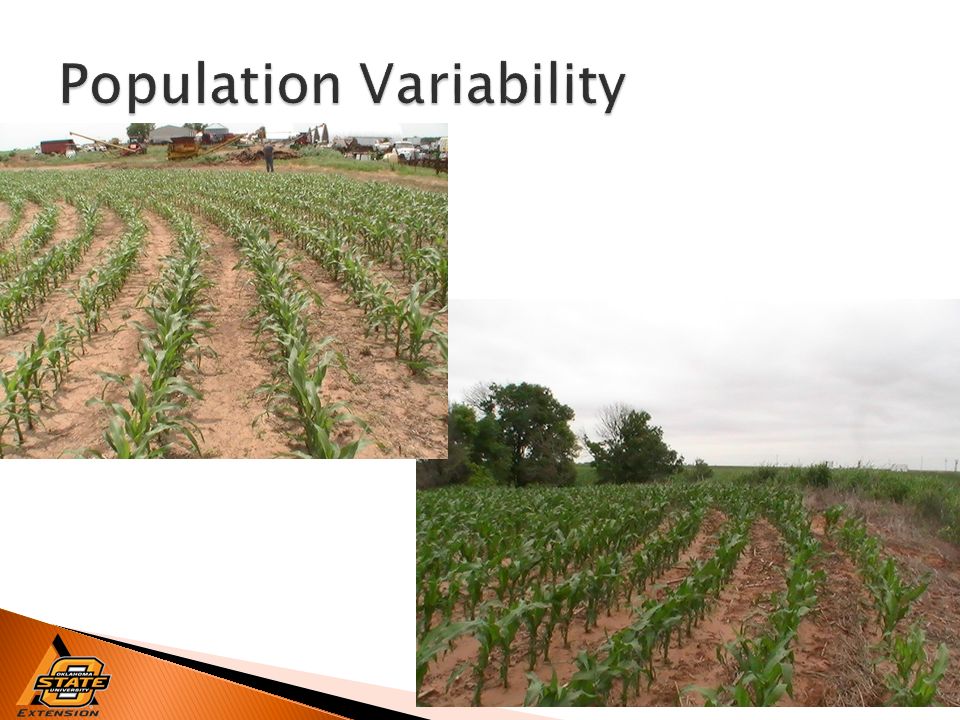 Population Variability

OKLAHOMA STATE UNIVERSITY
EXTENSION